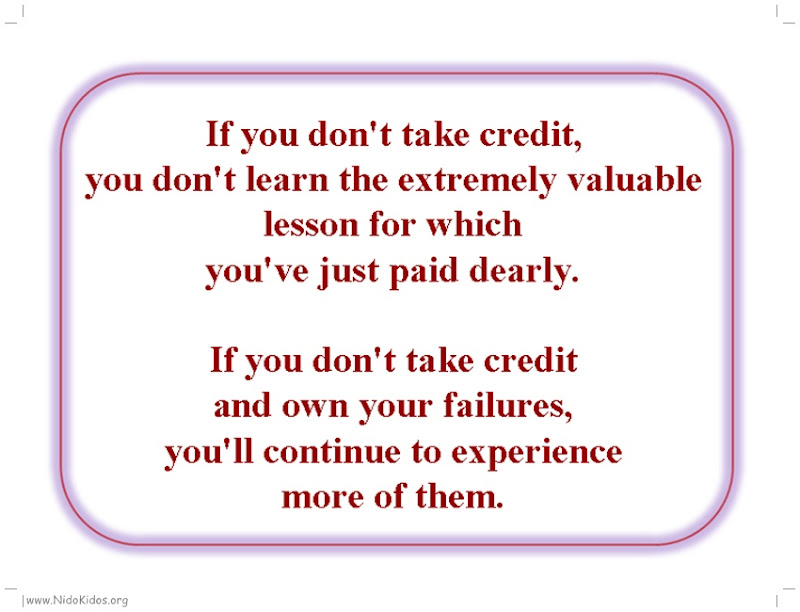 If you don't take credit, you don't learn the extremely valuable lesson for which you've just paid dearly.

If you don't take credit and own your failures, you'll continue to experience more of them.

www.NidoKidos.org